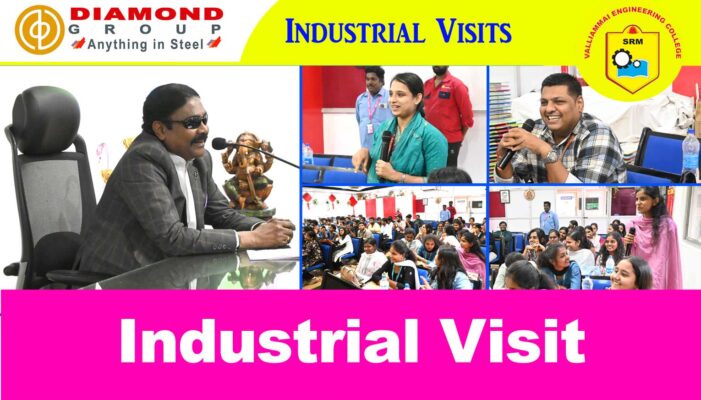 DIAMOND
GROUP
Anything in Steel

INDUSTRIAL VISITS

VALLIAMMAI ENGINEERING COLLEGE
SRM

Industrial Visit